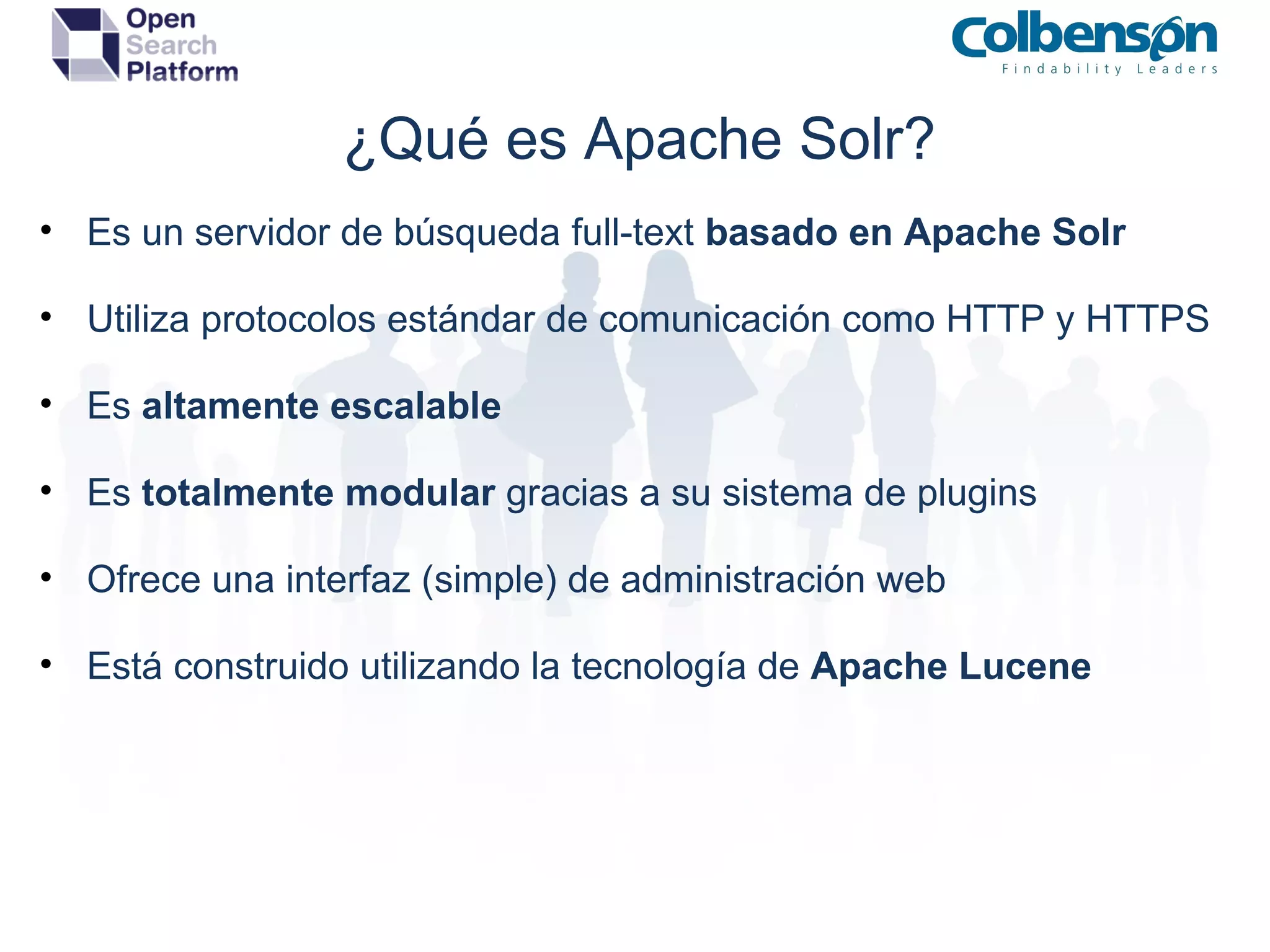 Open Search Platform

Colbenson
Findability Leaders

¿Qué es Apache Solr?

• Es un servidor de búsqueda full-text basado en Apache Solr

• Utiliza protocolos estándar de comunicación como HTTP y HTTPS

• Es altamente escalable

• Es totalmente modular gracias a su sistema de plugins

• Ofrece una interfaz (simple) de administración web

• Está construido utilizando la tecnología de Apache Lucene